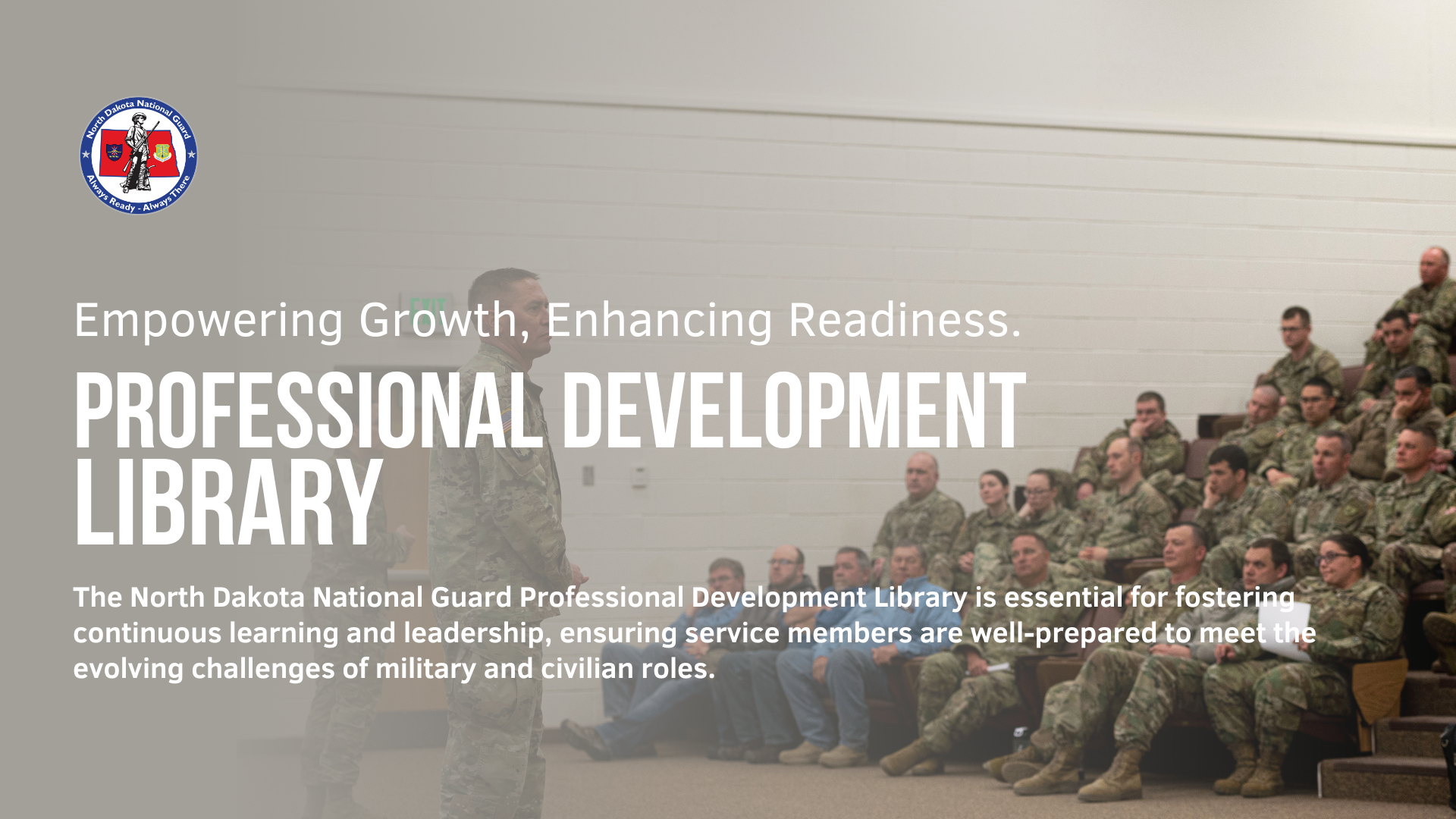 North Dakota National Guard
Always Ready - Always There

EXIT

Empowering Growth, Enhancing Readiness.

PROFESSIONAL DEVELOPMENT LIBRARY

The North Dakota National Guard Professional Development Library is essential for fostering continuous learning and leadership, ensuring service members are well-prepared to meet the evolving challenges of military and civilian roles.